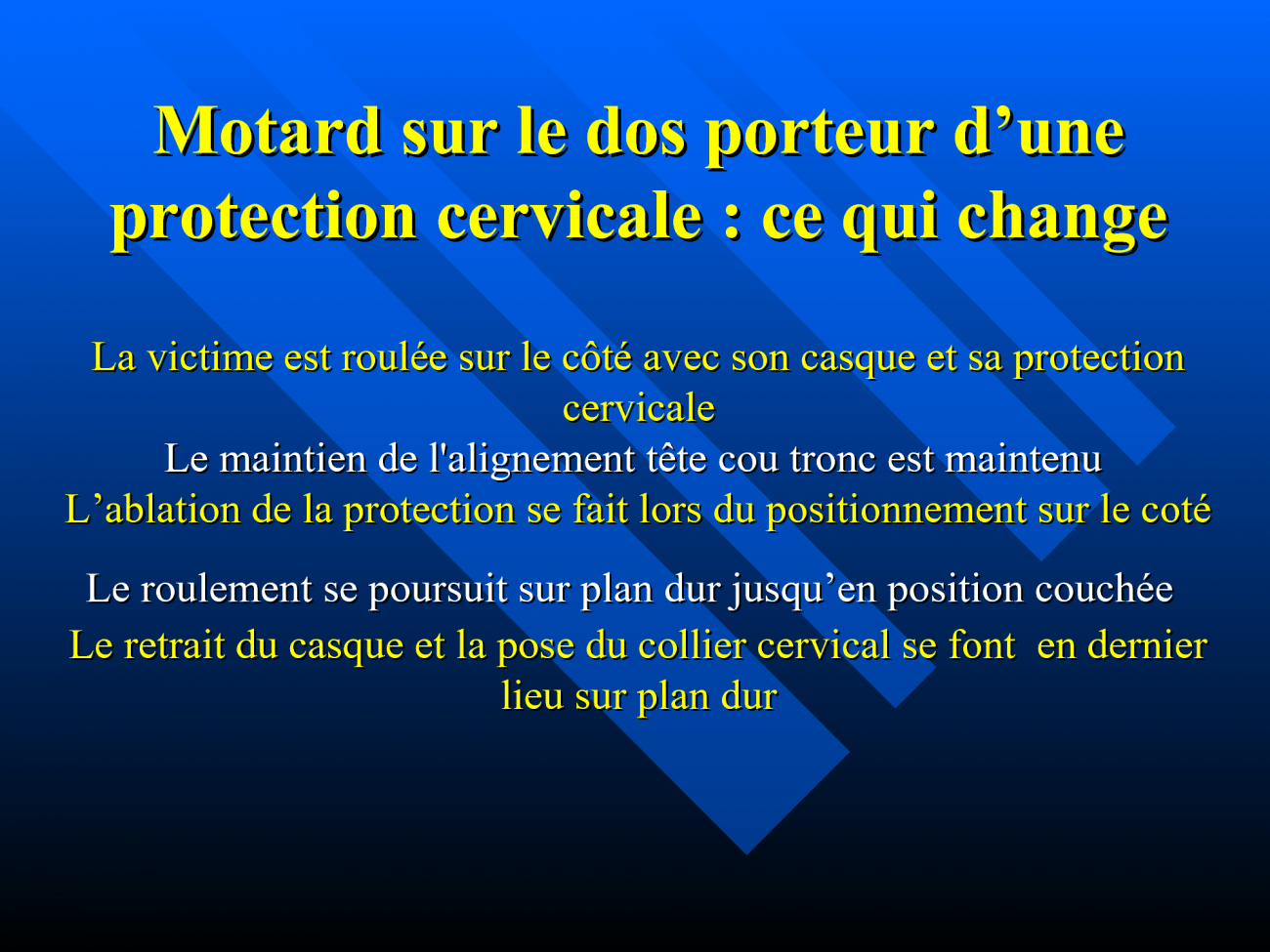 Motard sur le dos porteur d’une protection cervicale : ce qui change

La victime est roulée sur le côté avec son casque et sa protection cervicale

Le maintien de l'alignement tête cou tronc est maintenu

L’ablation de la protection se fait lors du positionnement sur le coté

Le roulement se poursuit sur plan dur jusqu’en position couchée

Le retrait du casque et la pose du collier cervical se font en dernier lieu sur plan dur